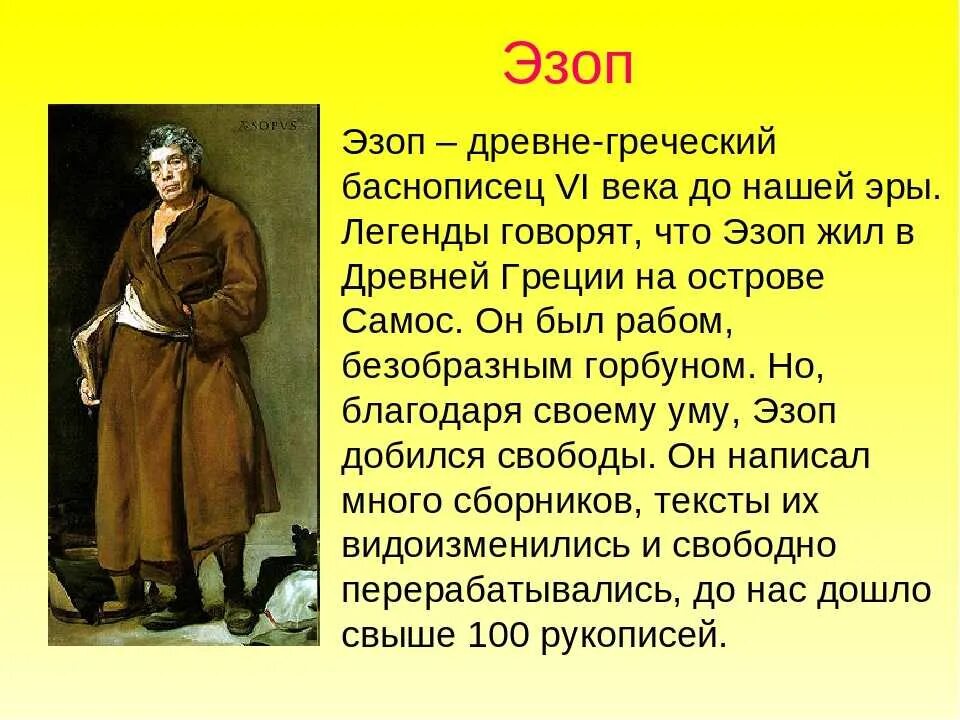 Эзоп

ÆSOPVS

Эзоп – древне-греческий баснописец VI века до нашей эры. Легенды говорят, что Эзоп жил в Древней Греции на острове Самос. Он был рабом, безобразным горбуном. Но, благодаря своему уму, Эзоп добился свободы. Он написал много сборников, тексты их видоизменились и свободно перерабатывались, до нас дошло свыше 100 рукописей.